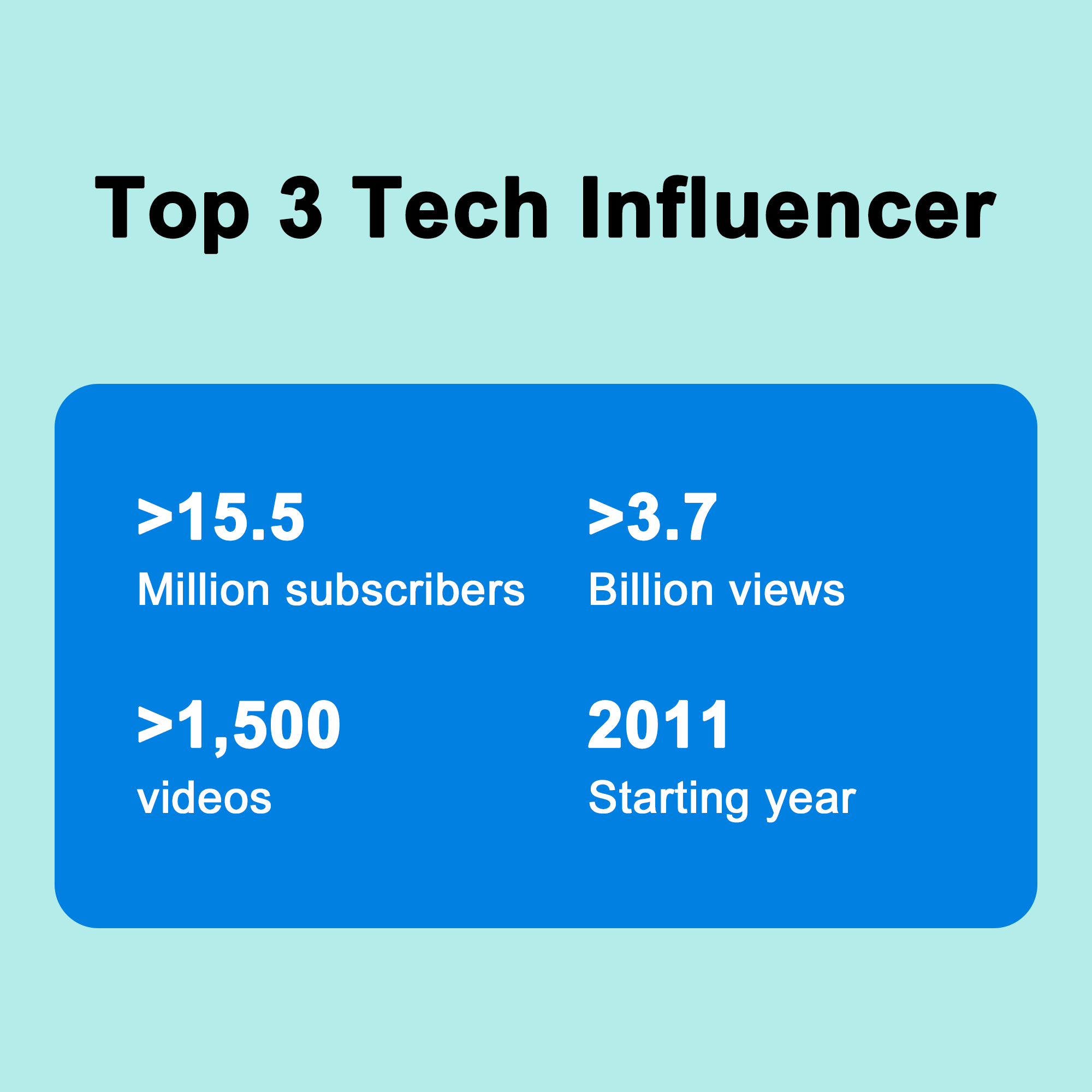 Top 3 Tech Influencer

>15.5
Million subscribers

>3.7
Billion views

>1,500
videos

2011
Starting year